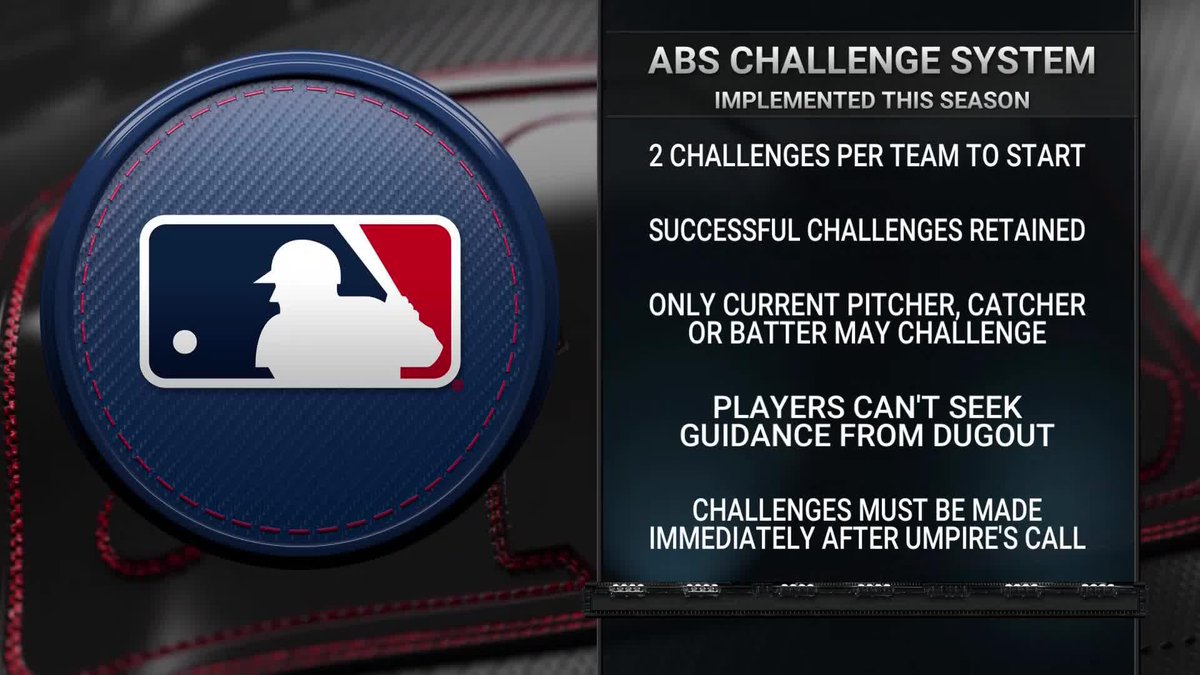 ABS CHALLENGE SYSTEM
IMPLEMENTED THIS SEASON

2 CHALLENGES PER TEAM TO START

SUCCESSFUL CHALLENGES RETAINED

ONLY CURRENT PITCHER, CATCHER OR BATTER MAY CHALLENGE

PLAYERS CAN'T SEEK GUIDANCE FROM DUGOUT

CHALLENGES MUST BE MADE IMMEDIATELY AFTER UMPIRE'S CALL